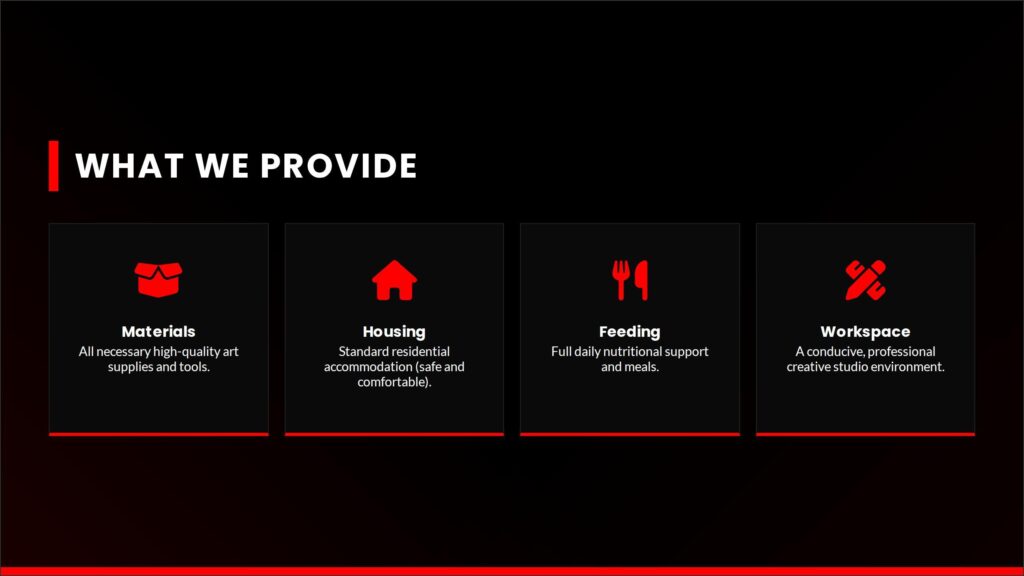 WHAT WE PROVIDE

Materials
All necessary high-quality art supplies and tools.

Housing
Standard residential accommodation (safe and comfortable).

Feeding
Full daily nutritional support and meals.

Workspace
A conducive, professional creative studio environment.